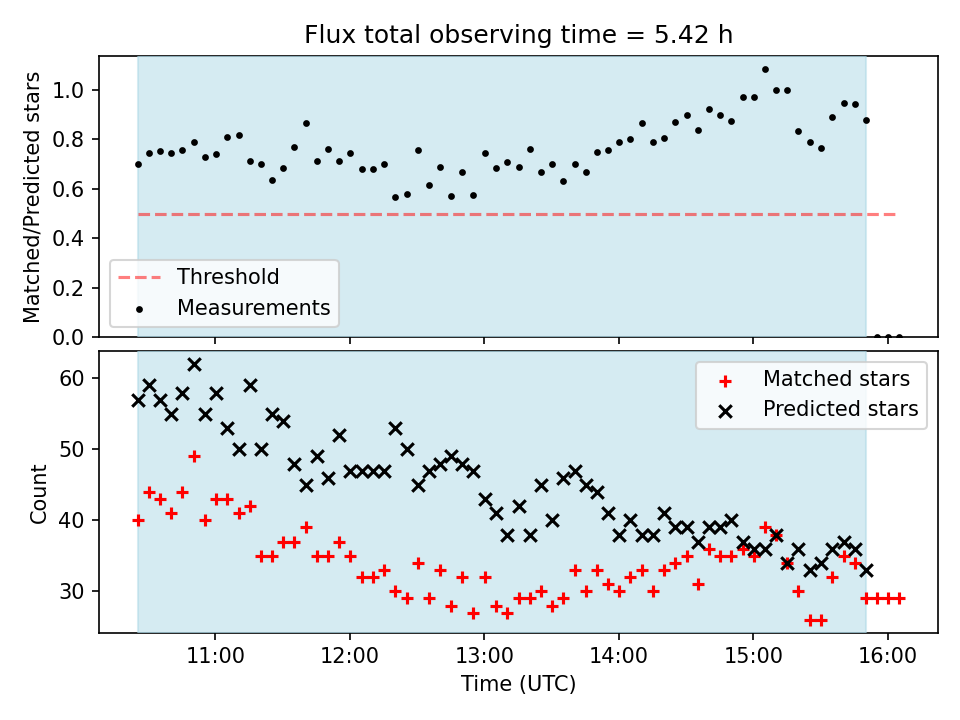 Flux total observing time = 5.42 h

Matched/Predicted stars

1.0
0.8
0.6
0.4
0.2
0.0

Threshold
Measurements

Count

60
50
40
30

Matched stars
Predicted stars

11:00
12:00
13:00
14:00
15:00
16:00

Time (UTC)